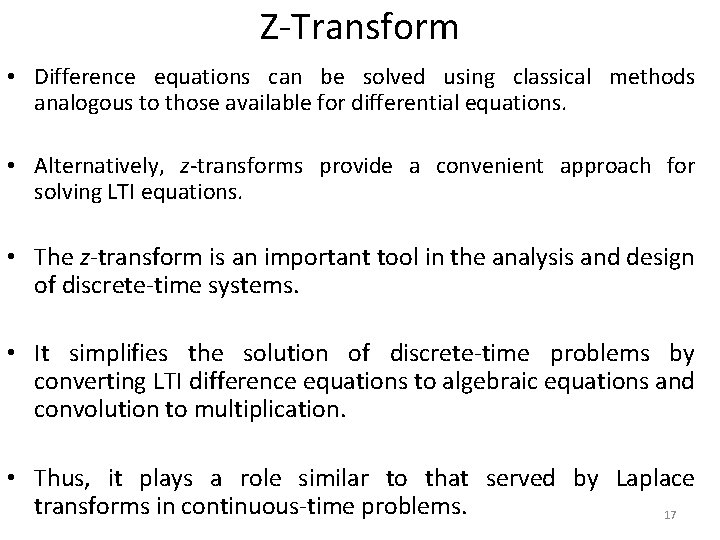 Z-Transform

• Difference equations can be solved using classical methods analogous to those available for differential equations.

• Alternatively, z-transforms provide a convenient approach for solving LTI equations.

• The z-transform is an important tool in the analysis and design of discrete-time systems.

• It simplifies the solution of discrete-time problems by converting LTI difference equations to algebraic equations and convolution to multiplication.

• Thus, it plays a role similar to that served by Laplace transforms in continuous-time problems.

17